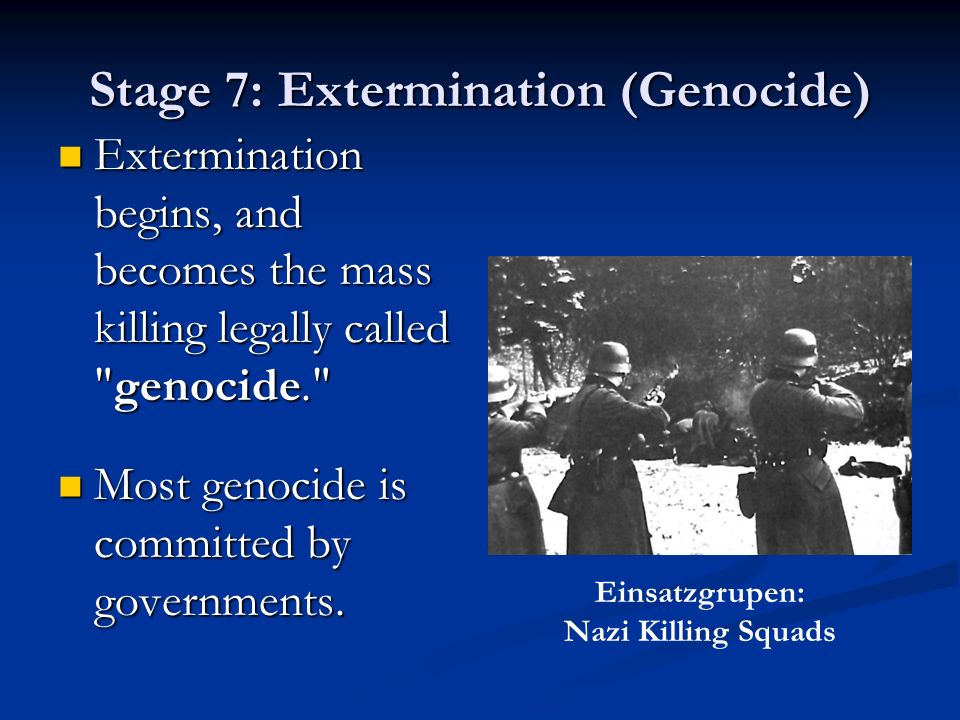 Stage 7: Extermination (Genocide)

Extermination begins, and becomes the mass killing legally called "genocide."

Most genocide is committed by governments.

Einsatzgrupen:
Nazi Killing Squads